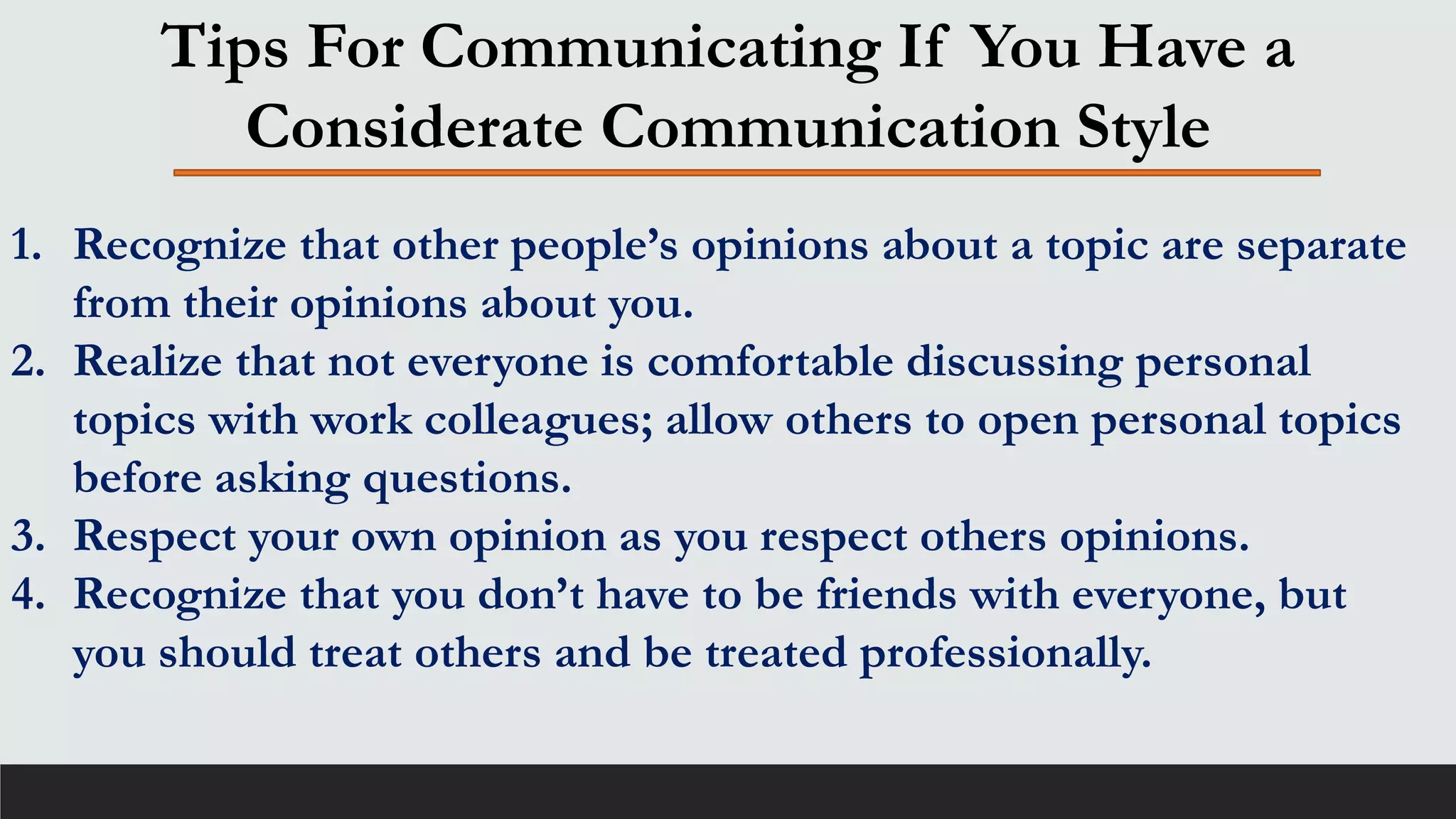 Tips For Communicating If You Have a Considerate Communication Style

1. Recognize that other people’s opinions about a topic are separate from their opinions about you.
2. Realize that not everyone is comfortable discussing personal topics with work colleagues; allow others to open personal topics before asking questions.
3. Respect your own opinion as you respect others opinions.
4. Recognize that you don’t have to be friends with everyone, but you should treat others and be treated professionally.